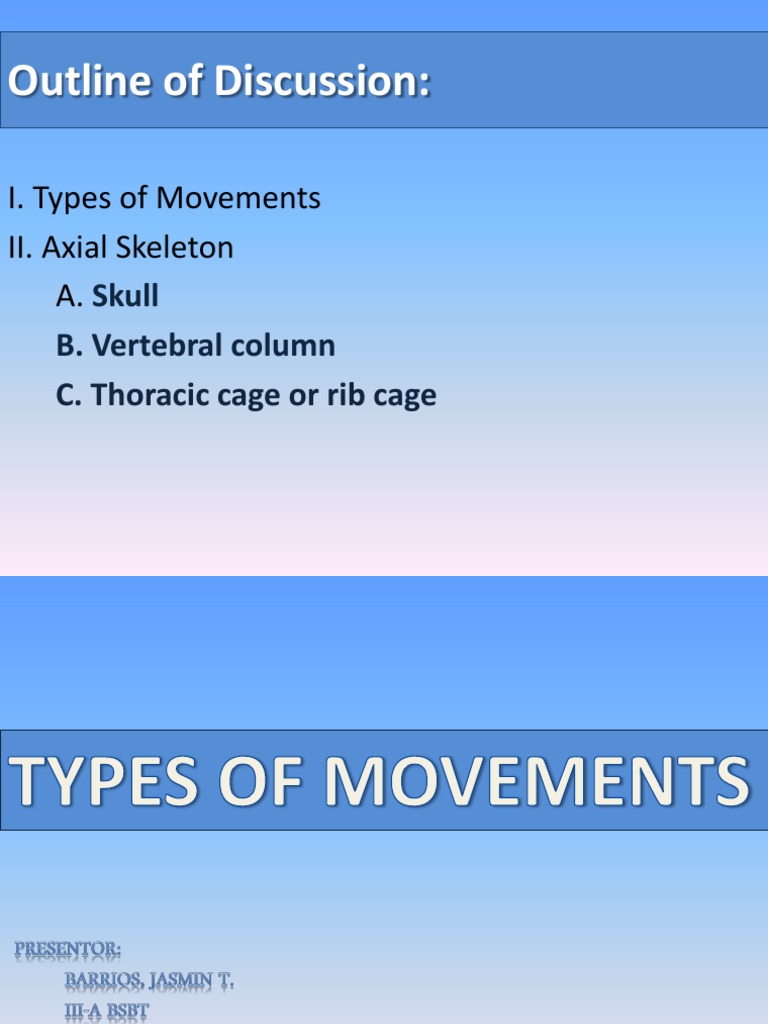 Outline of Discussion:

I. Types of Movements
II. Axial Skeleton
A. Skull
B. Vertebral column
C. Thoracic cage or rib cage

TYPES OF MOVEMENTS

PRESENTOR:
BARRIOS, JASMIN T.
III-A BSBT